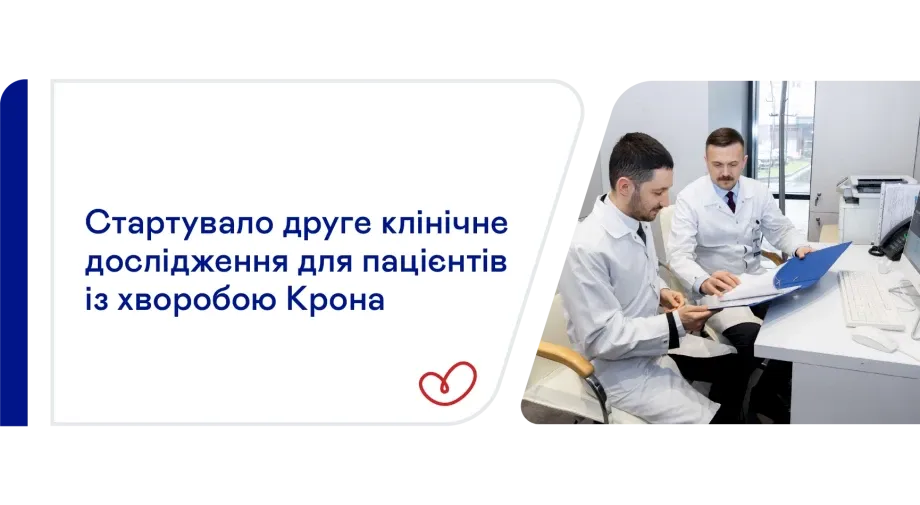 Стартувало друге клінічне дослідження для пацієнтів із хворобою Крона